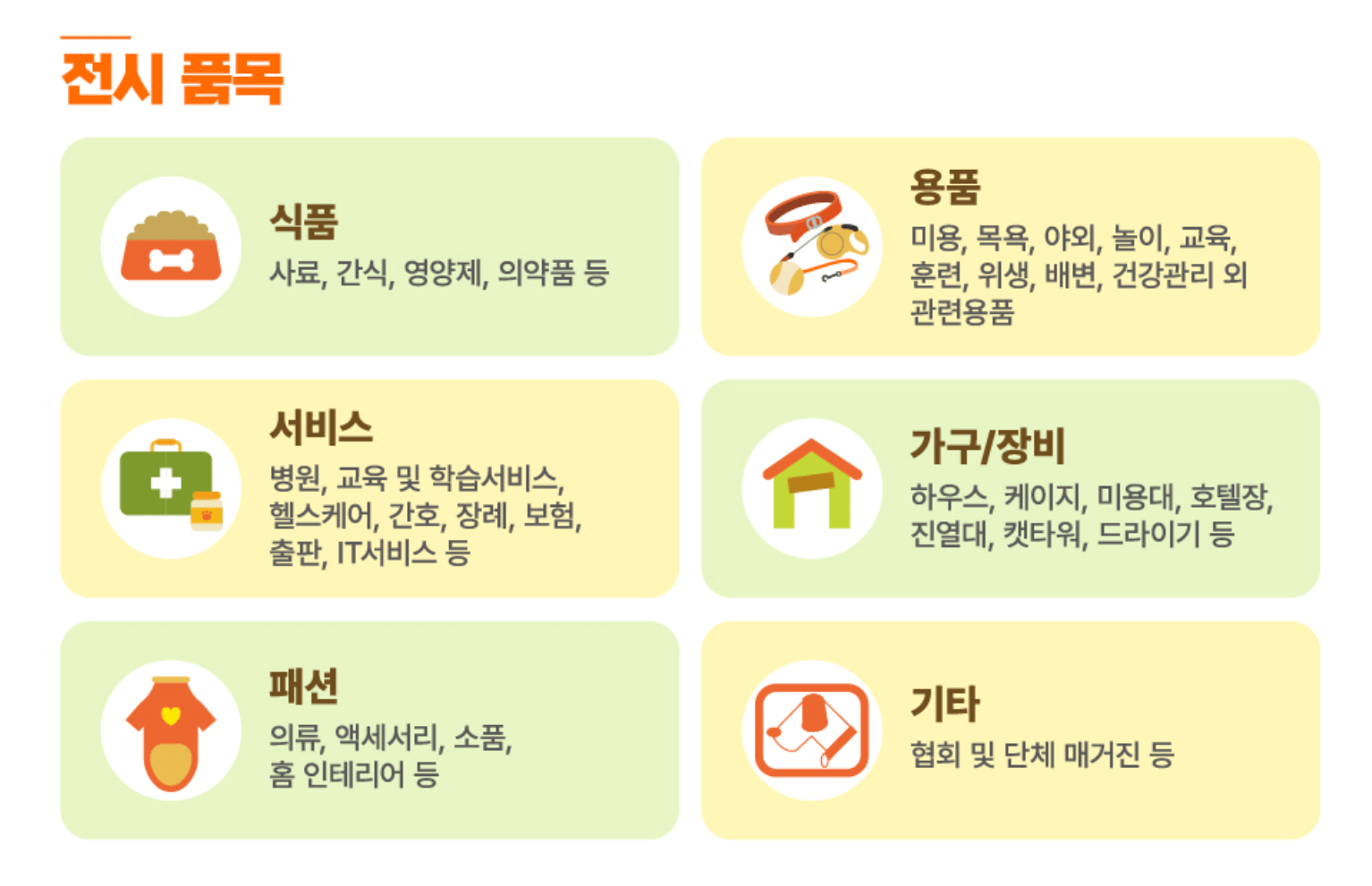 전시 품목

식품
사료, 간식, 영양제, 의약품 등

용품
미용, 목욕, 야외, 놀이, 교육, 훈련, 위생, 배변, 건강관리 외 관련용품

서비스
병원, 교육 및 학습서비스, 헬스케어, 간호, 장례, 보험, 출판, IT서비스 등

가구/장비
하우스, 케이지, 미용대, 호텔장, 진열대, 캣타워, 드라이기 등

패션
의류, 액세서리, 소품, 홈 인테리어 등

기타
협회 및 단체 매거진 등